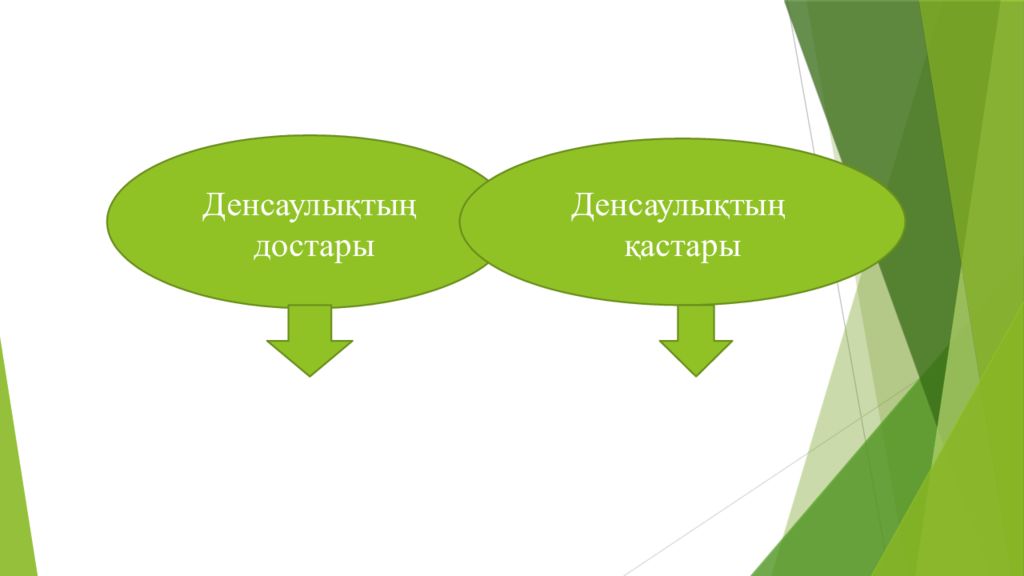 Денсаулықтың достары

Денсаулықтың қастары